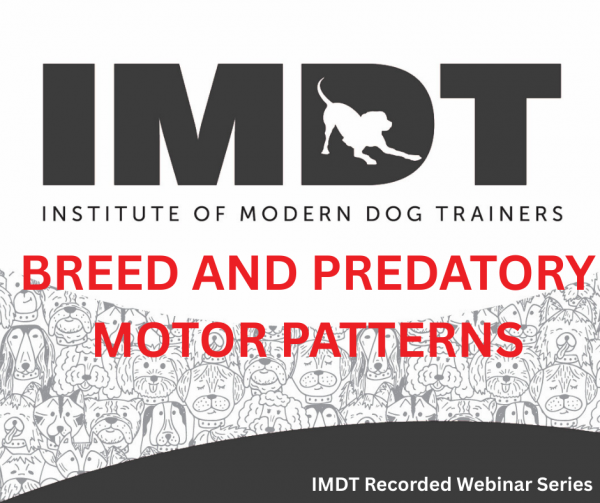 IMDT

INSTITUTE OF MODERN DOG TRAINERS

BREED AND PREDATORY MOTOR PATTERNS

IMDT Recorded Webinar Series